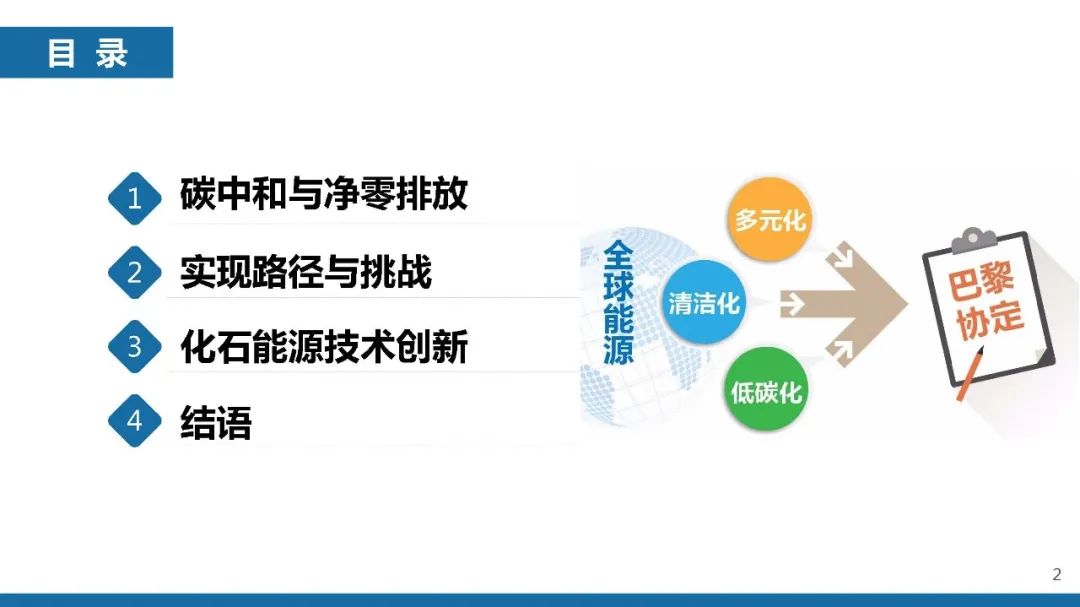 目 录

1 碳中和与净零排放

2 实现路径与挑战

3 化石能源技术创新

4 结语

全球能源

多元化

清洁化

低碳化

巴黎协定

2